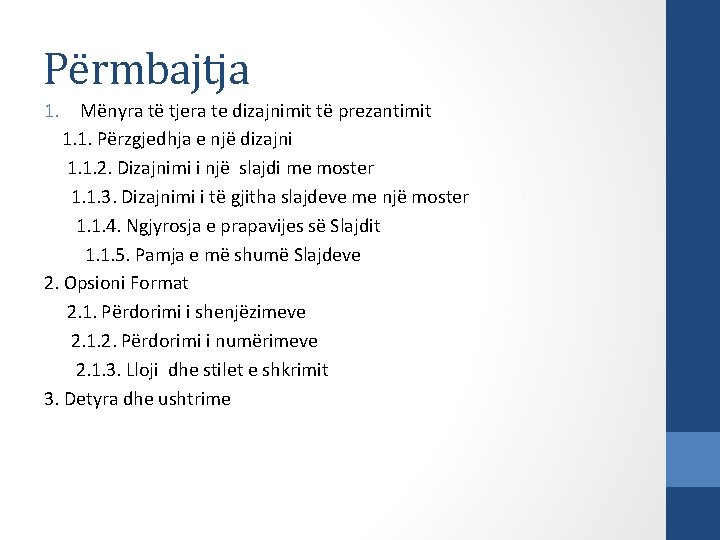 Përmbajtja

1. Mënyra të tjera te dizajnimit të prezantimit

1.1. Përzgjedhja e një dizajni

1.1.2. Dizajnimi i një slajdi me moster

1.1.3. Dizajnimi i të gjitha slajdeve me një moster

1.1.4. Ngjyrosja e prapavijes së Slajdit

1.1.5. Pamja e më shumë Slajdeve

2. Opsioni Format

2.1. Përdorimi i shenjëzimeve

2.1.2. Përdorimi i numërimeve

2.1.3. Lloji dhe stilet e shkrimit

3. Detyra dhe ushtrime